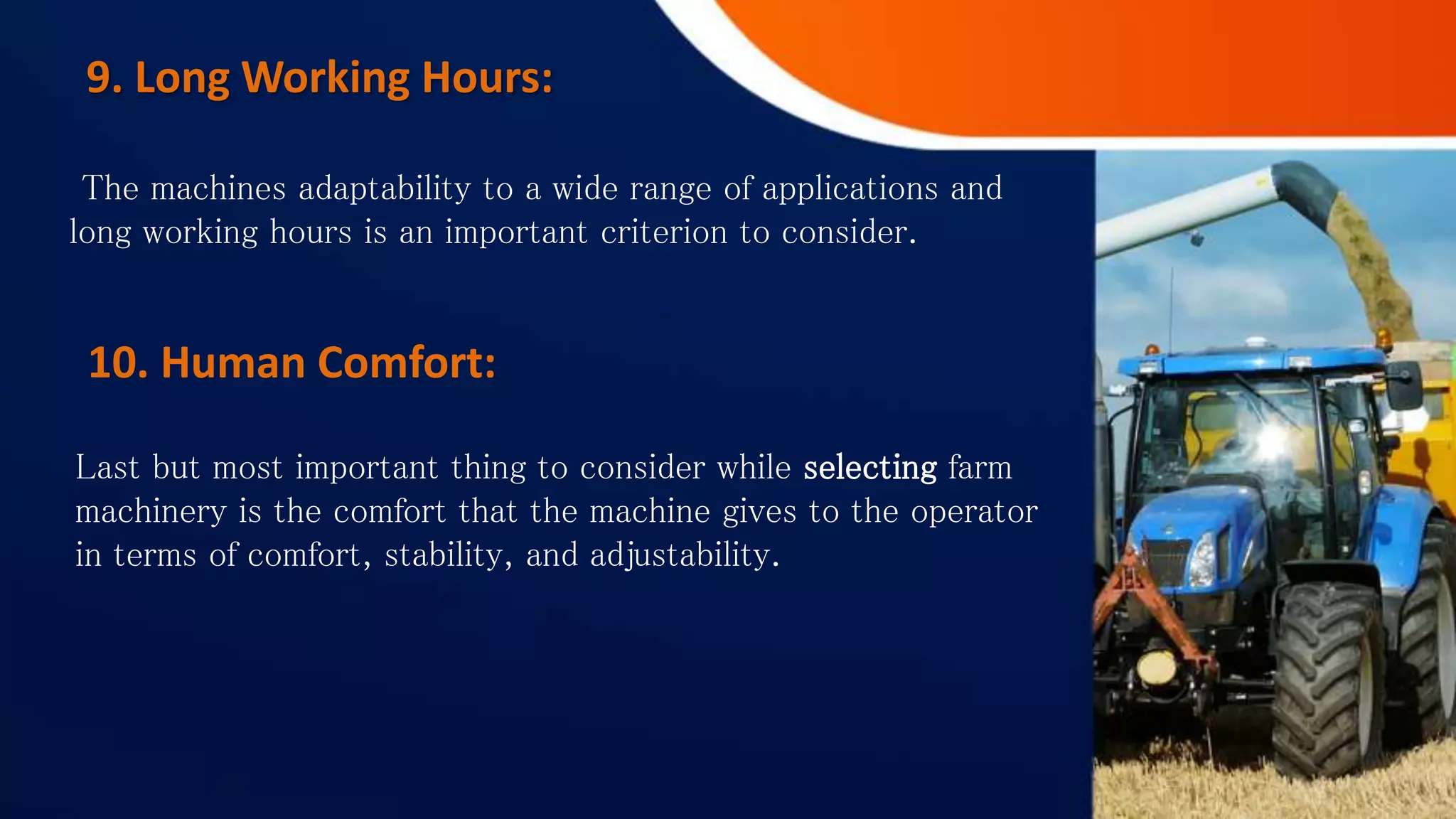 9. Long Working Hours:

The machines adaptability to a wide range of applications and long working hours is an important criterion to consider.

10. Human Comfort:

Last but most important thing to consider while selecting farm machinery is the comfort that the machine gives to the operator in terms of comfort, stability, and adjustability.